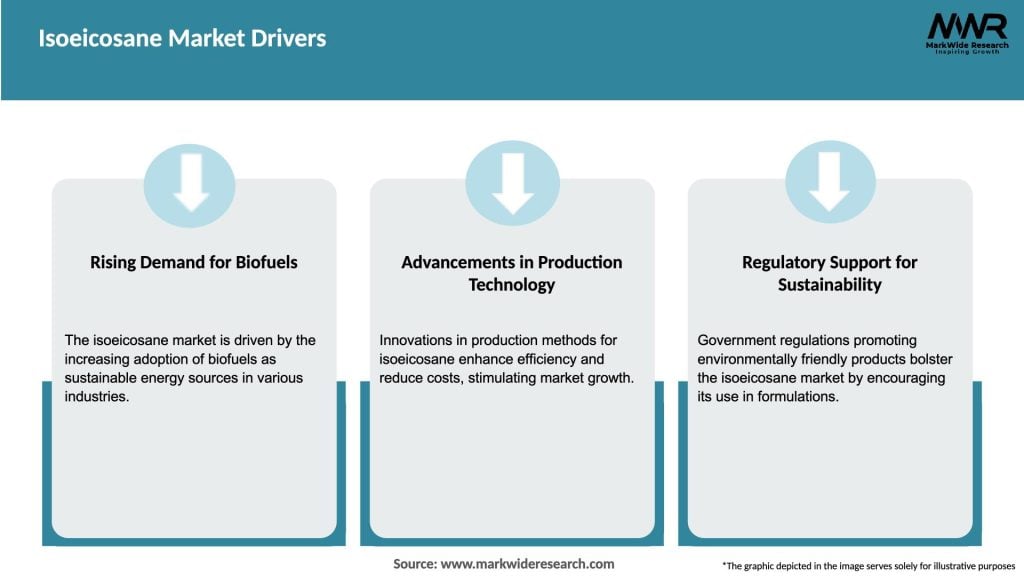 Isoeicosane Market Drivers

MWR
MarkWide Research
Inspiring Growth

Rising Demand for Biofuels

The isoeicosane market is driven by the increasing adoption of biofuels as sustainable energy sources in various industries.

Advancements in Production Technology

Innovations in production methods for isoeicosane enhance efficiency and reduce costs, stimulating market growth.

Regulatory Support for Sustainability

Government regulations promoting environmentally friendly products bolster the isoeicosane market by encouraging its use in formulations.

Source: www.markwideresearch.com

*The graphic depicted in the image serves solely for illustrative purposes